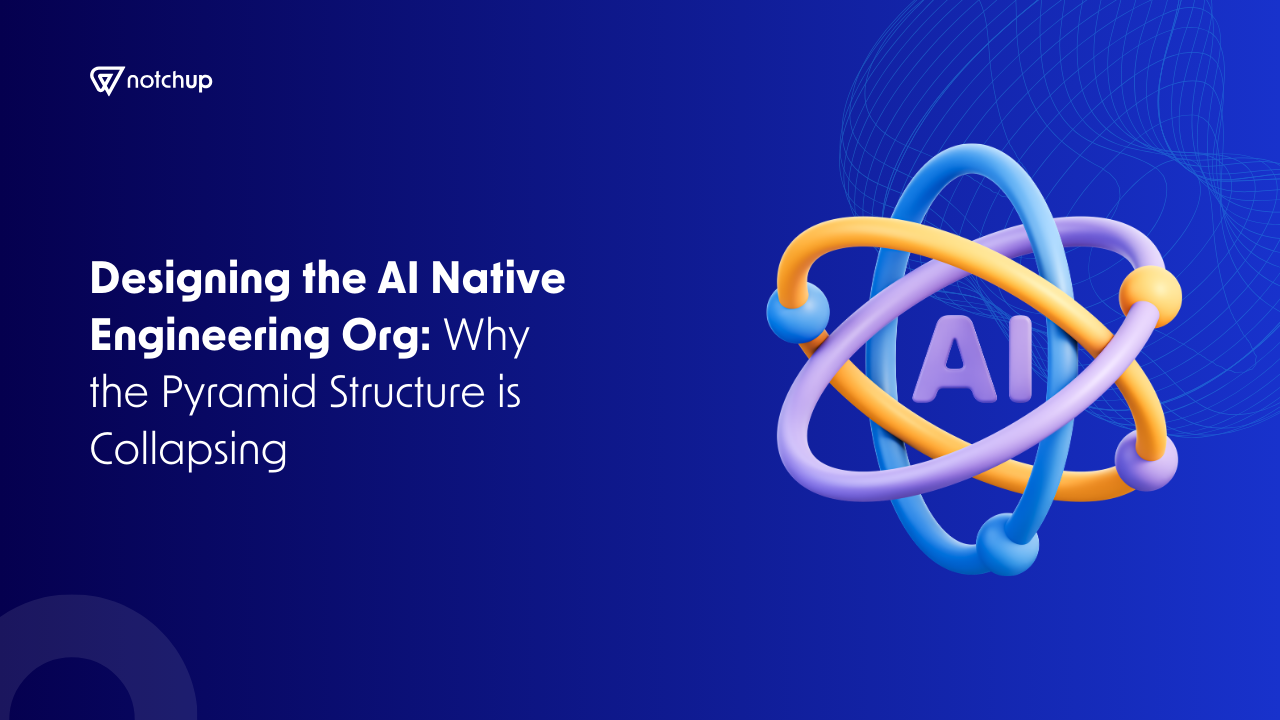 notchup

Designing the AI Native Engineering Org: Why the Pyramid Structure is Collapsing

AI